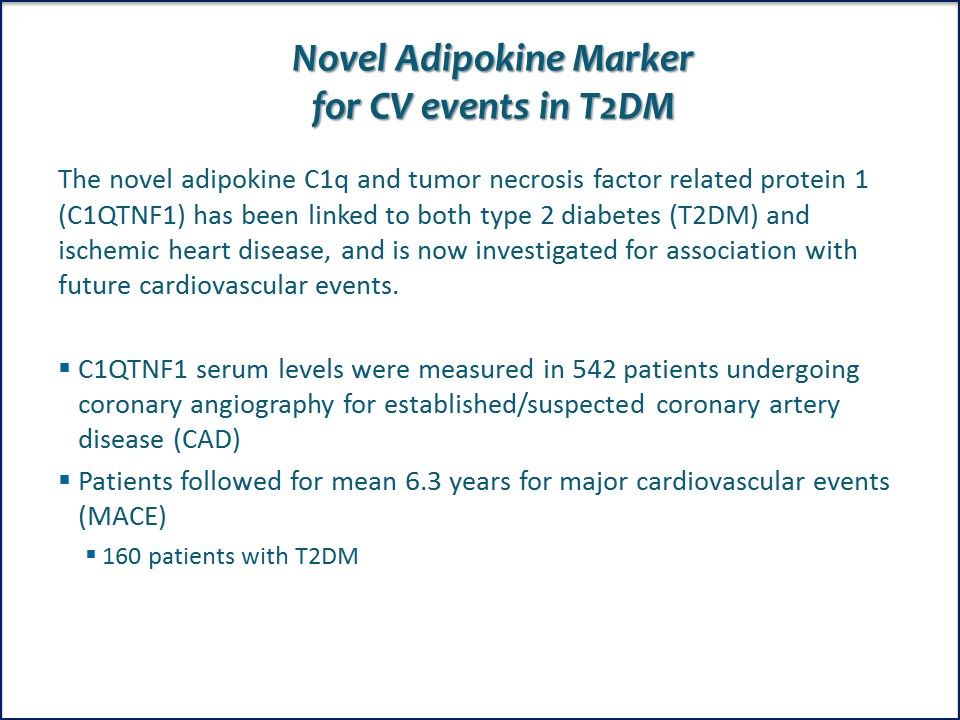 Novel Adipokine Marker
for CV events in T2DM

The novel adipokine C1q and tumor necrosis factor related protein 1 (C1QTNF1) has been linked to both type 2 diabetes (T2DM) and ischemic heart disease, and is now investigated for association with future cardiovascular events.

▪ C1QTNF1 serum levels were measured in 542 patients undergoing coronary angiography for established/suspected coronary artery disease (CAD)

▪ Patients followed for mean 6.3 years for major cardiovascular events (MACE)

▪ 160 patients with T2DM